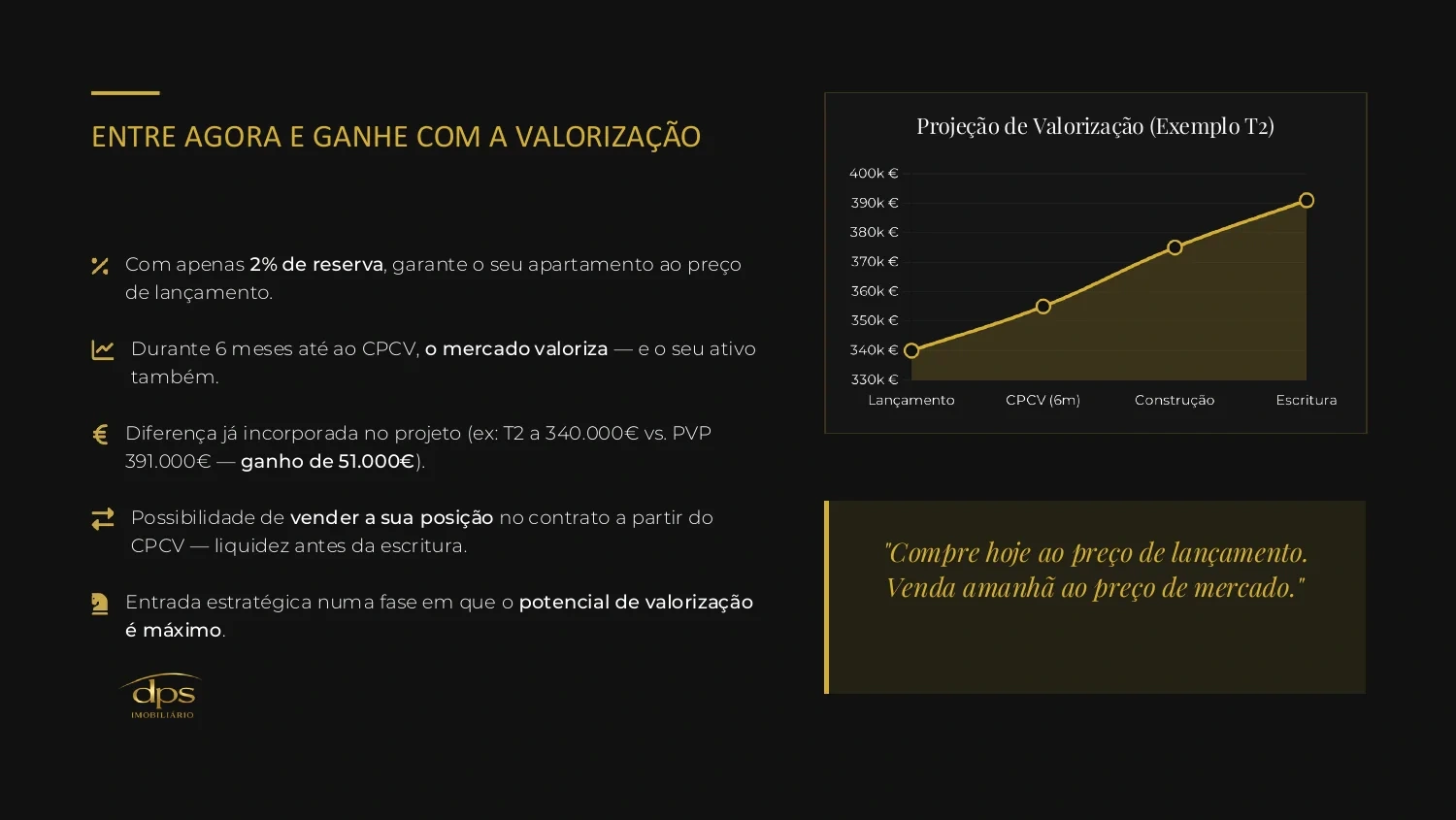 ENTRE AGORA E GANHE COM A VALORIZAÇÃO

Com apenas 2% de reserva, garante o seu apartamento ao preço de lançamento.

Durante 6 meses até ao CPCV, o mercado valoriza — e o seu ativo também.

Diferença já incorporada no projeto (ex: T2 a 340.000€ vs. PVP 391.000€ — ganho de 51.000€).

Possibilidade de vender a sua posição no contrato a partir do CPCV — liquidez antes da escritura.

Entrada estratégica numa fase em que o potencial de valorização é máximo.

dps
IMOBILIÁRIO

Projeção de Valorização (Exemplo T2)

400k €
390k €
380k €
370k €
360k €
350k €
340k €
330k €

Lançamento
CPCV (6m)
Construção
Escritura

"Compre hoje ao preço de lançamento. Venda amanhã ao preço de mercado."